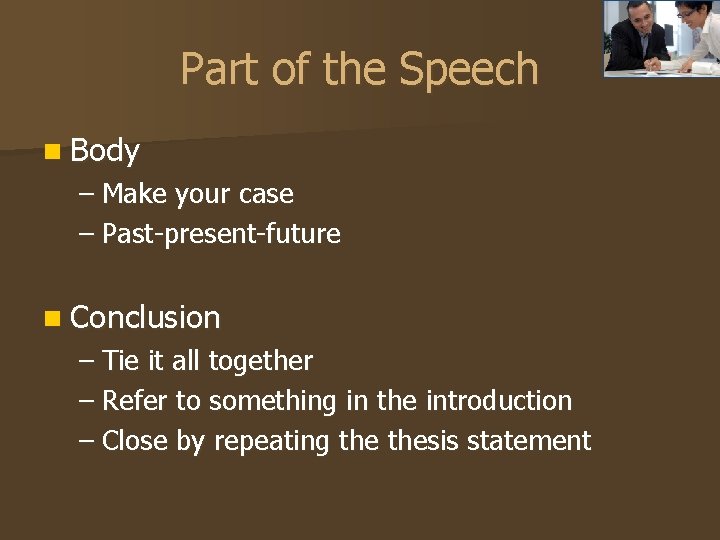 Part of the Speech

Body
– Make your case
– Past-present-future

Conclusion
– Tie it all together
– Refer to something in the introduction
– Close by repeating the thesis statement